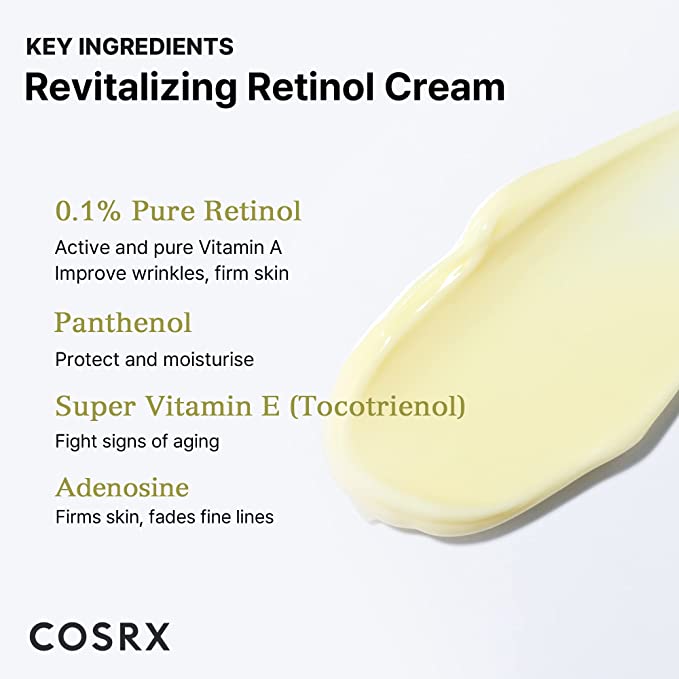 KEY INGREDIENTS
Revitalizing Retinol Cream

0.1% Pure Retinol
Active and pure Vitamin A
Improve wrinkles, firm skin

Panthenol
Protect and moisturise

Super Vitamin E (Tocotrienol)
Fight signs of aging

Adenosine
Firms skin, fades fine lines

COSRX